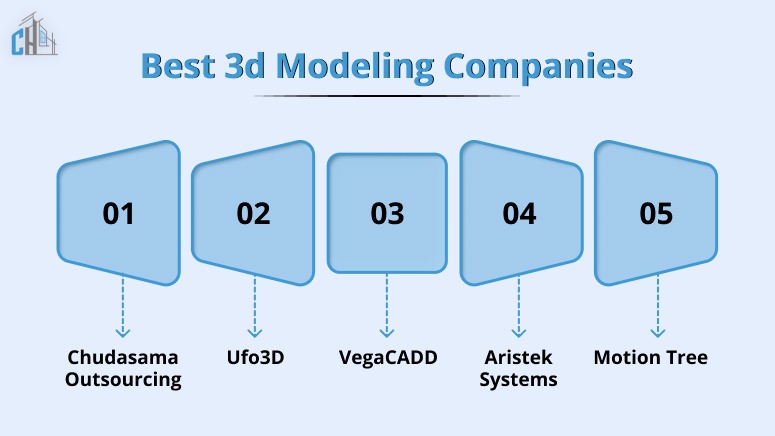 CH

Best 3d Modeling Companies

01

02

03

04

05

Chudasama Outsourcing

Ufo3D

VegaCADD

Aristek Systems

Motion Tree